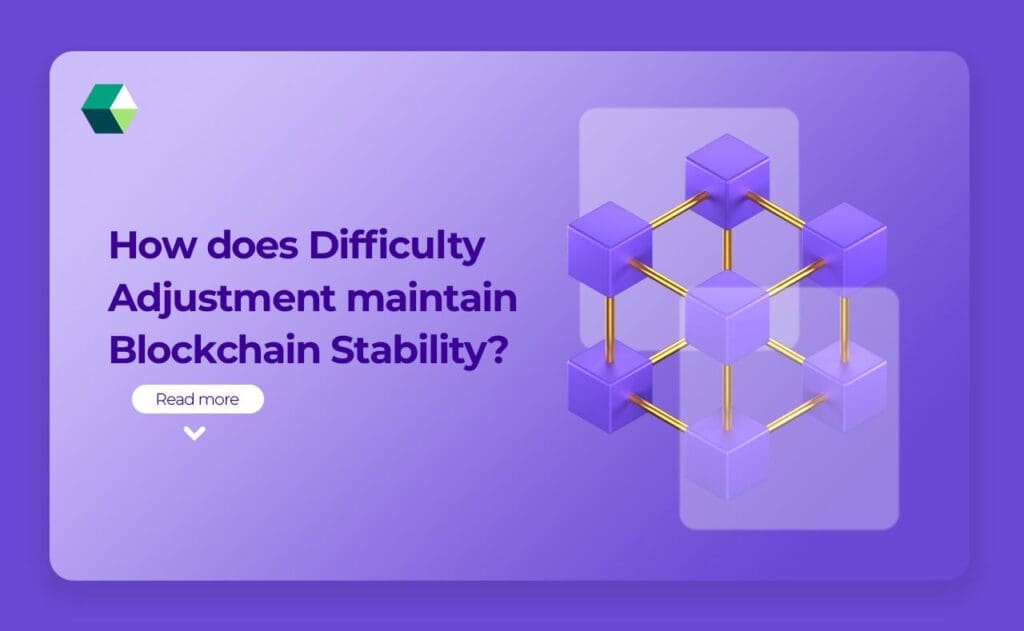 How does Difficulty Adjustment maintain Blockchain Stability?

Read more